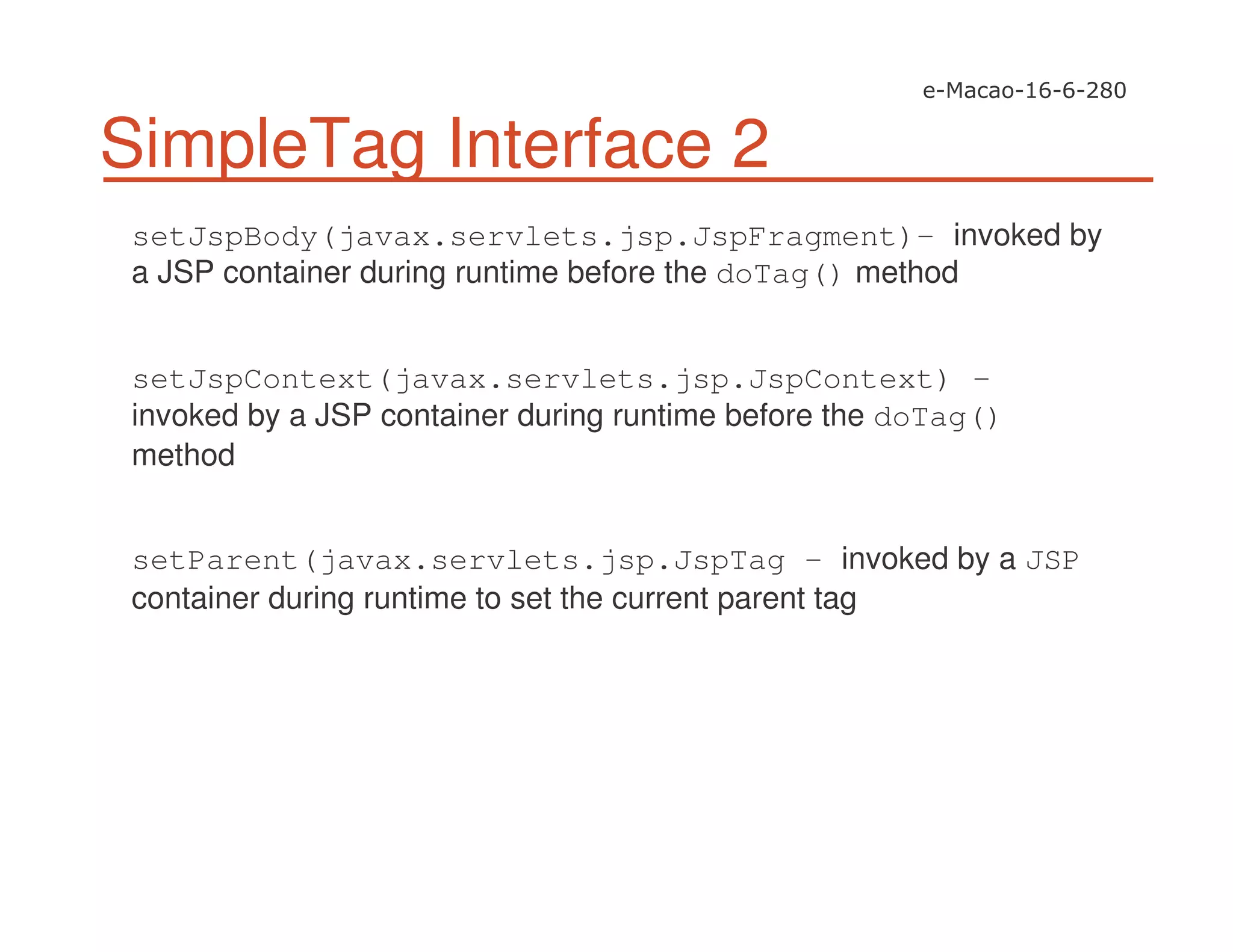 e-Macao-16-6-280

SimpleTag Interface 2

setJspBody(javax.servlets.jsp.JspFragment)– invoked by a JSP container during runtime before the doTag() method

setJspContext(javax.servlets.jsp.JspContext) – invoked by a JSP container during runtime before the doTag() method

setParent(javax.servlets.jsp.JspTag – invoked by a JSP container during runtime to set the current parent tag